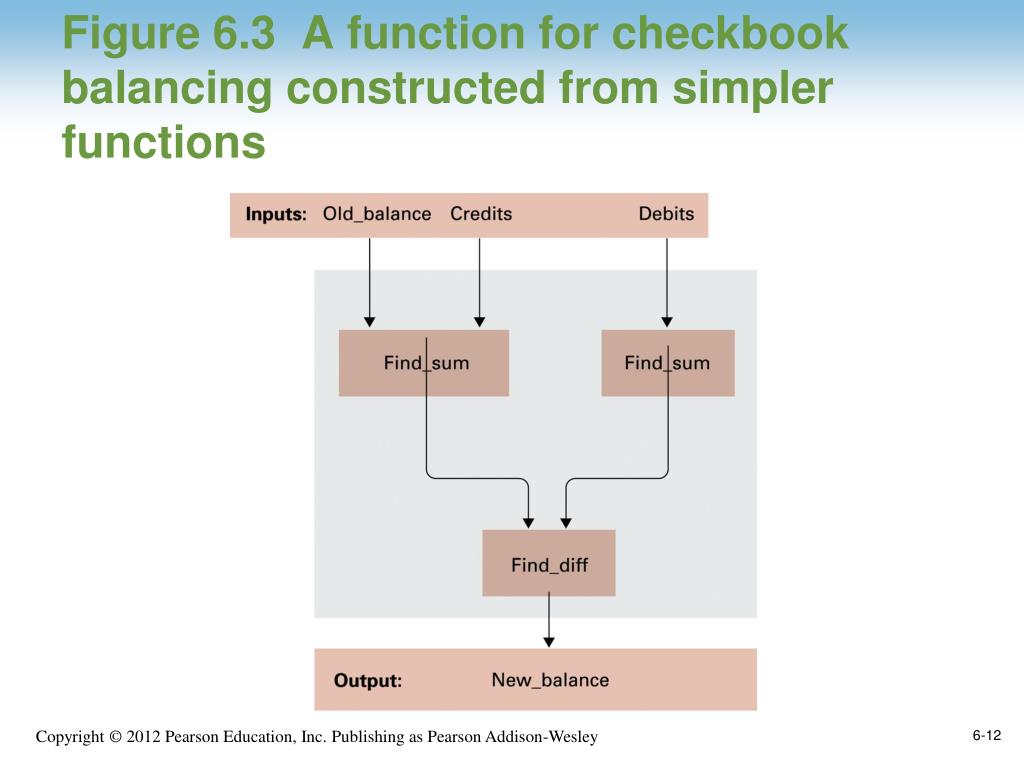 Figure 6.3 A function for checkbook balancing constructed from simpler functions

Inputs: Old_balance Credits Debits

Find_sum

Find_sum

Find_diff

Output: New_balance

Copyright © 2012 Pearson Education, Inc. Publishing as Pearson Addison-Wesley

6-12